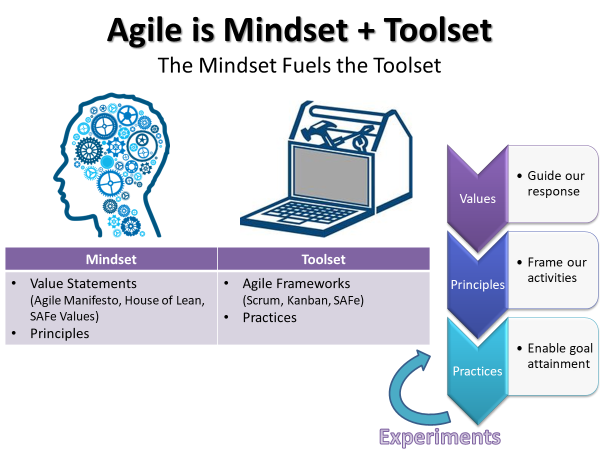 Agile is Mindset + Toolset

The Mindset Fuels the Toolset

| Mindset | Toolset |
|---|---|
| • Value Statements (Agile Manifesto, House of Lean, SAFe Values) • Principles | • Agile Frameworks (Scrum, Kanban, SAFe) • Practices |

Values
• Guide our response

Principles
• Frame our activities

Practices
• Enable goal attainment

Experiments